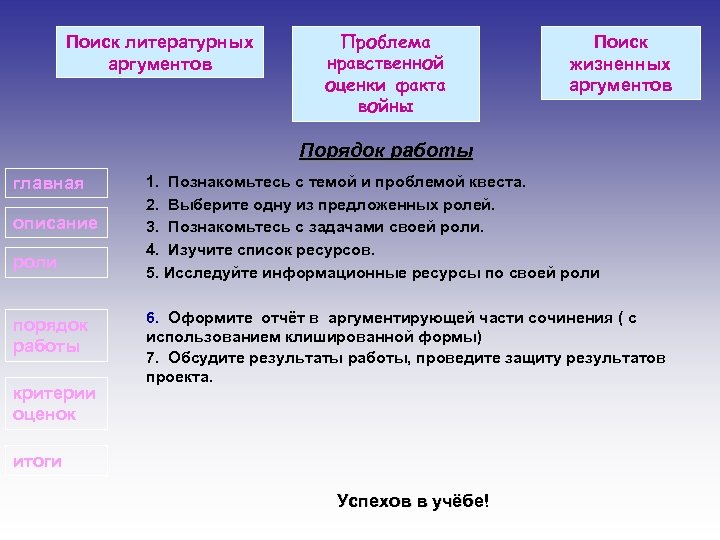 Поиск литературных аргументов

Проблема нравственной оценки факта войны

Поиск жизненных аргументов

Порядок работы

главная

описание

роли

порядок работы

критерии оценок

итоги

1. Познакомьтесь с темой и проблемой квеста.
2. Выберите одну из предложенных ролей.
3. Познакомьтесь с задачами своей роли.
4. Изучите список ресурсов.
5. Исследуйте информационные ресурсы по своей роли

6. Оформите отчёт в аргументирующей части сочинения ( с использованием клишированной формы)
7. Обсудите результаты работы, проведите защиту результатов проекта.

Успехов в учёбе!